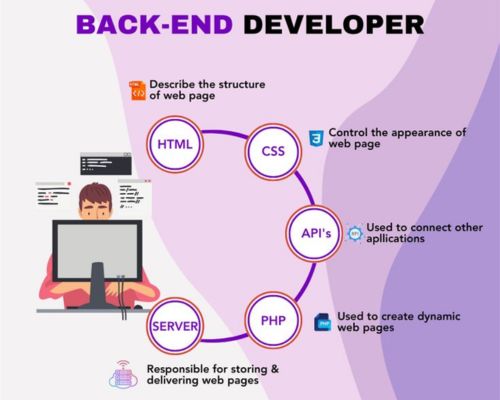 BACK-END DEVELOPER

Describe the structure of web page

HTML

CSS

Control the appearance of web page

API's

Used to connect other apllications

PHP

Used to create dynamic web pages

SERVER

Responsible for storing & delivering web pages